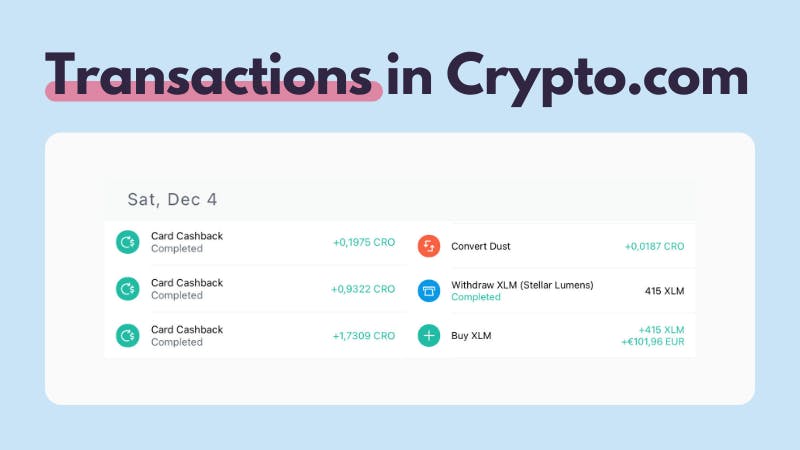 Transactions in Crypto.com

Sat, Dec 4

Card Cashback
Completed
+0,1975 CRO

Card Cashback
Completed
+0,9322 CRO

Card Cashback
Completed
+1,7309 CRO

Convert Dust
+0,0187 CRO

Withdraw XLM (Stellar Lumens)
Completed
415 XLM

Buy XLM
+415 XLM
+€101,96 EUR